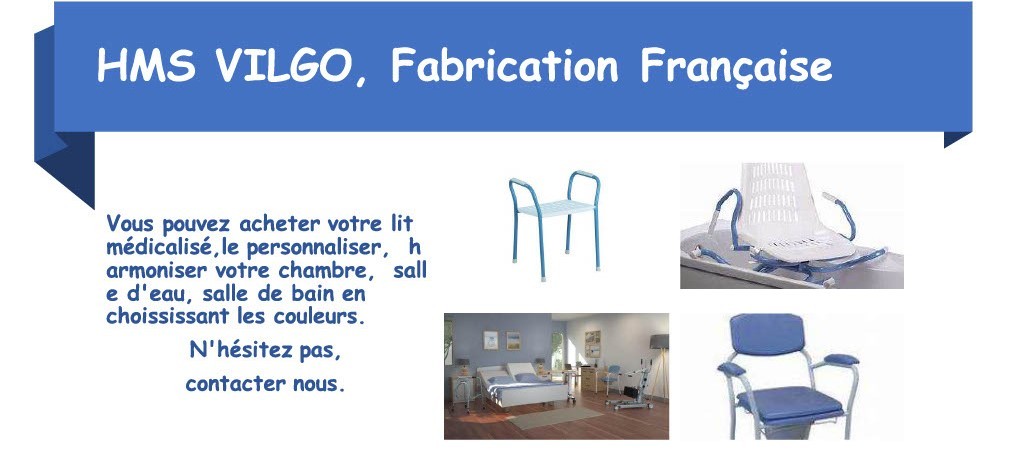 HMS VILGO, Fabrication Française

Vous pouvez acheter votre lit médicalisé,le personnaliser, h armoniser votre chambre, sall e d'eau, salle de bain en choississant les couleurs.

N'hésitez pas,

contacter nous.